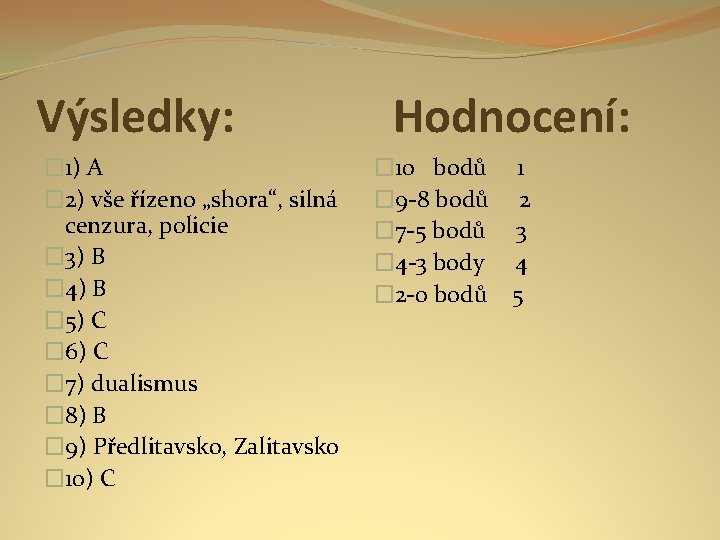 Výsledky:

1) A
2) vše řízeno „shora“, silná cenzura, policie
3) B
4) B
5) C
6) C
7) dualismus
8) B
9) Předlitavsko, Zalitavsko
10) C

Hodnocení:

10 bodů 1
9-8 bodů 2
7-5 bodů 3
4-3 body 4
2-0 bodů 5